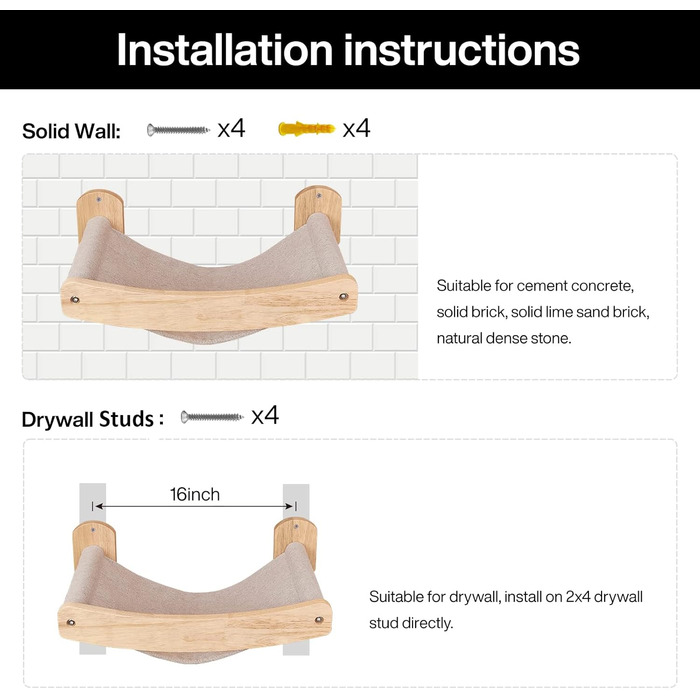 Installation instructions

Solid Wall: x4 x4

Suitable for cement concrete, solid brick, solid lime sand brick, natural dense stone.

Drywall Studs : x4

16inch

Suitable for drywall, install on 2x4 drywall stud directly.